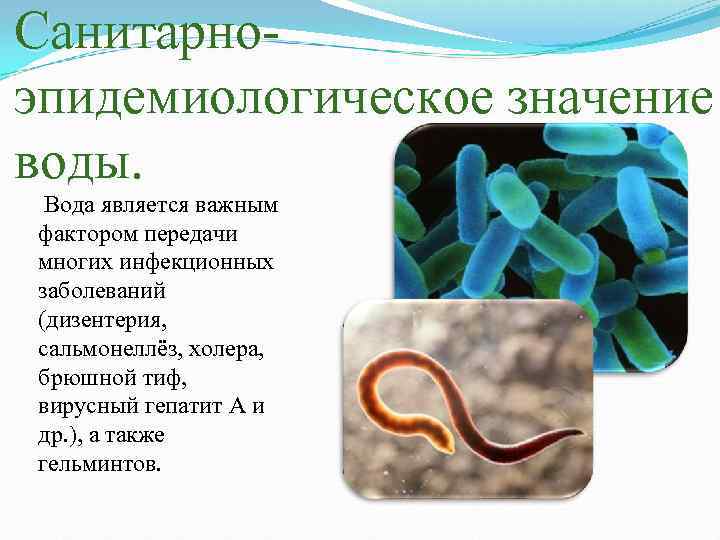 Санитарно-эпидемиологическое значение воды.

Вода является важным фактором передачи многих инфекционных заболеваний (дизентерия, сальмонеллёз, холера, брюшной тиф, вирусный гепатит А и др.), а также гельминтов.